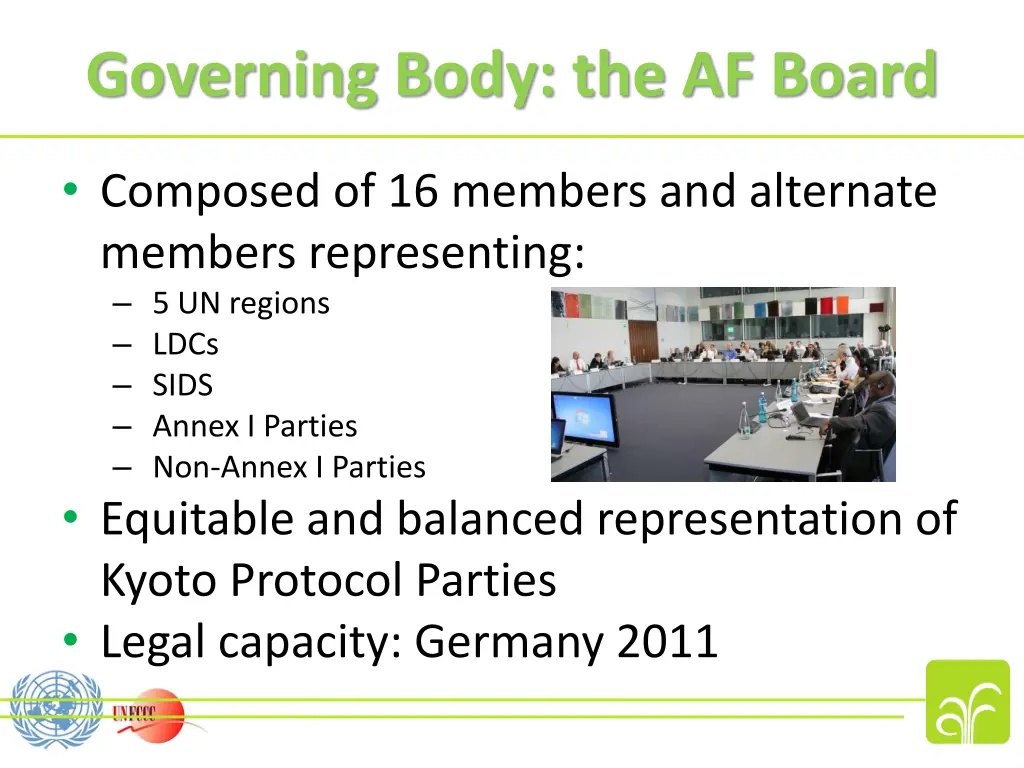 Governing Body: the AF Board

• Composed of 16 members and alternate members representing:
– 5 UN regions
– LDCs
– SIDS
– Annex I Parties
– Non-Annex I Parties

• Equitable and balanced representation of Kyoto Protocol Parties

• Legal capacity: Germany 2011

UNFCCC